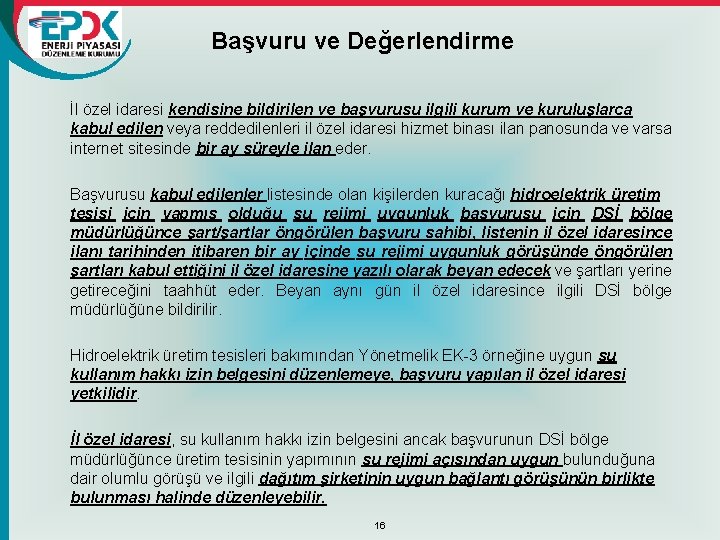 EPDK ENERJİ PİYASASI DÜZENLEME KURUMU

Başvuru ve Değerlendirme

İl özel idaresi kendisine bildirilen ve başvurusu ilgili kurum ve kuruluşlarca kabul edilen veya reddedilenleri il özel idaresi hizmet binası ilan panosunda ve varsa internet sitesinde bir ay süreyle ilan eder.

Başvurusu kabul edilenler listesinde olan kişilerden kuracağı hidroelektrik üretim tesisi için yapmış olduğu su rejimi uygunluk başvurusu için DSİ bölge müdürlüğünce şart/şartlar öngörülen başvuru sahibi, listenin il özel idaresince ilanı tarihinden itibaren bir ay içinde su rejimi uygunluk görüşünde öngörülen şartları kabul ettiğini il özel idaresine yazılı olarak beyan edecek ve şartları yerine getireceğini taahhüt eder. Beyan aynı gün il özel idaresince ilgili DSİ bölge müdürlüğüne bildirilir.

Hidroelektrik üretim tesisleri bakımından Yönetmelik EK-3 örneğine uygun su kullanım hakkı izin belgesini düzenlemeye, başvuru yapılan il özel idaresi yetkilidir.

İl özel idaresi, su kullanım hakkı izin belgesini ancak başvurunun DSİ bölge müdürlüğünce üretim tesisinin yapımının su rejimi açısından uygun bulunduğuna dair olumlu görüşü ve ilgili dağıtım şirketinin uygun bağlantı görüşünün birlikte bulunması halinde düzenleyebilir.

16